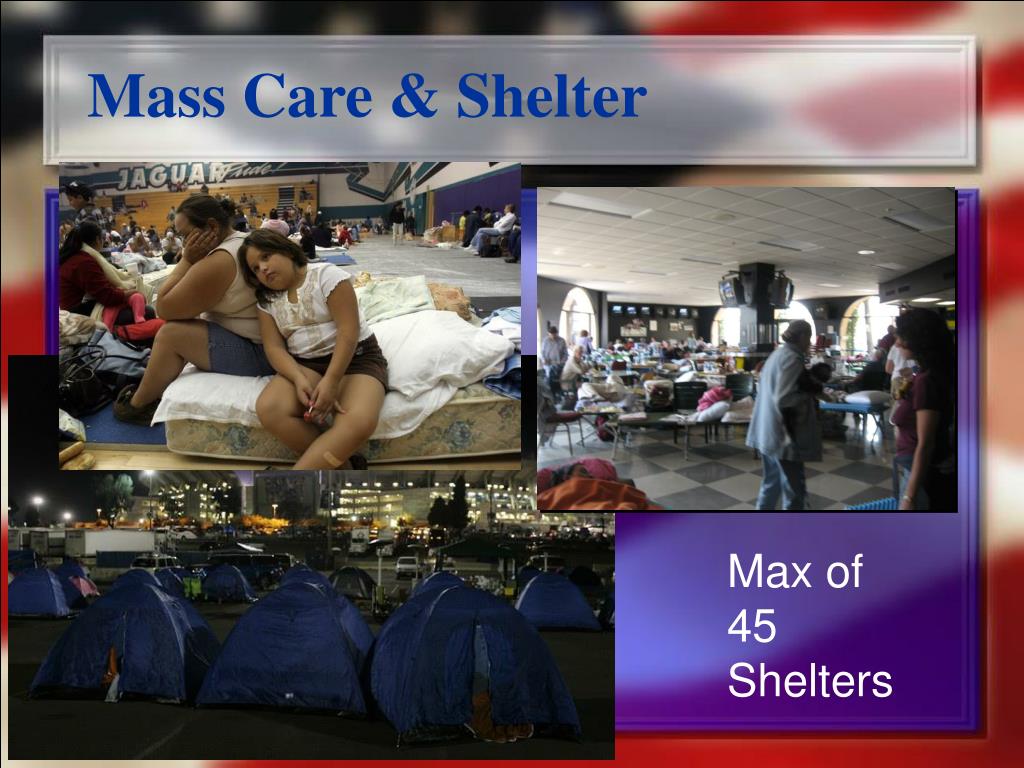 Mass Care & Shelter

JAGUAR Pride

Max of 45 Shelters